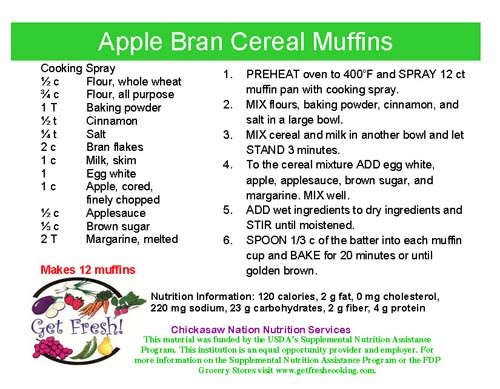 Apple Bran Cereal Muffins

Cooking Spray
½ c Flour, whole wheat
¾ c Flour, all purpose
1 T Baking powder
½ t Cinnamon
¼ t Salt
2 c Bran flakes
1 c Milk, skim
1 Egg white
1 c Apple, cored, finely chopped
½ c Applesauce
⅓ c Brown sugar
2 T Margarine, melted

Makes 12 muffins

1. PREHEAT oven to 400°F and SPRAY 12 ct muffin pan with cooking spray.
2. MIX flours, baking powder, cinnamon, and salt in a large bowl.
3. MIX cereal and milk in another bowl and let STAND 3 minutes.
4. To the cereal mixture ADD egg white, apple, applesauce, brown sugar, and margarine. MIX well.
5. ADD wet ingredients to dry ingredients and STIR until moistened.
6. SPOON 1/3 c of the batter into each muffin cup and BAKE for 20 minutes or until golden brown.

Get Fresh!

Nutrition Information: 120 calories, 2 g fat, 0 mg cholesterol, 220 mg sodium, 23 g carbohydrates, 2 g fiber, 4 g protein

Chickasaw Nation Nutrition Services
This material was funded by the USDA's Supplemental Nutrition Assistance Program. This institution is an equal opportunity provider and employer. For more information on the Supplemental Nutrition Assistance Program or the FDP Grocery Stores visit www.getfreshcooking.com.